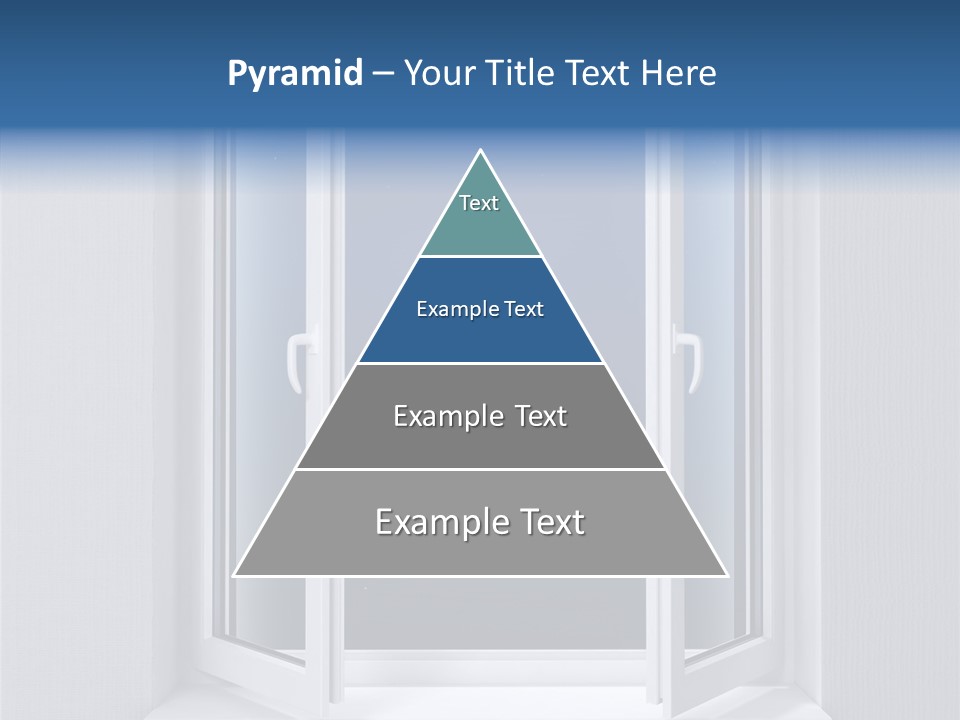 Pyramid – Your Title Text Here

Text

Example Text

Example Text

Example Text